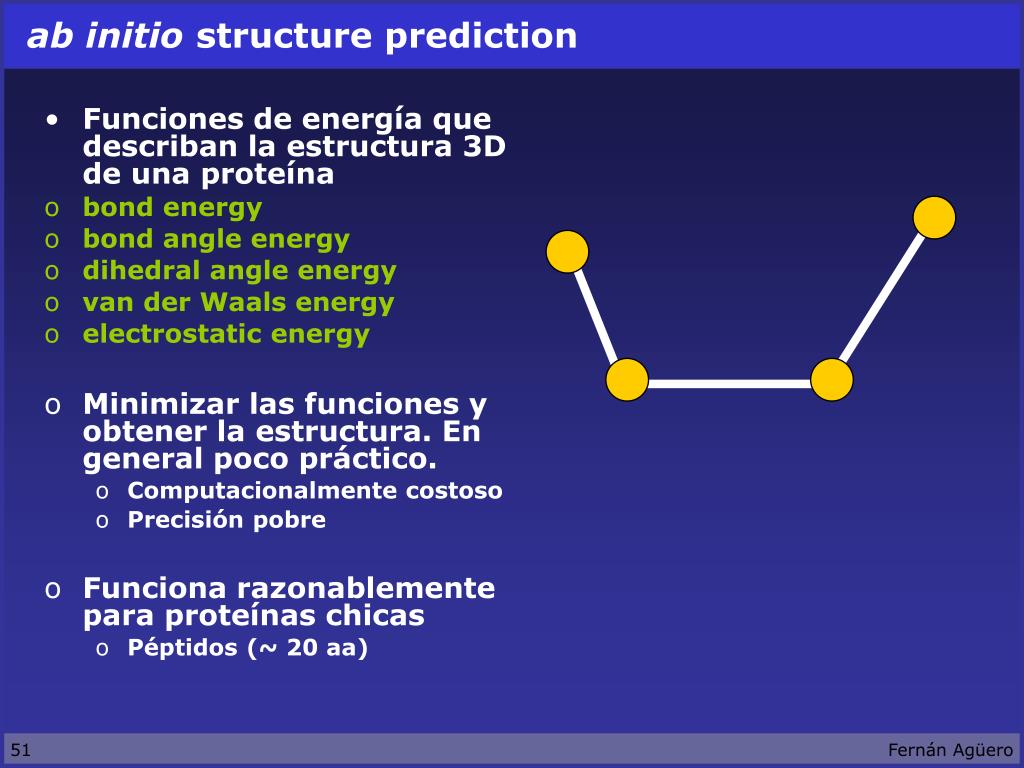 ab initio structure prediction

• Funciones de energía que describan la estructura 3D de una proteína
o bond energy
o bond angle energy
o dihedral angle energy
o van der Waals energy
o electrostatic energy

o Minimizar las funciones y obtener la estructura. En general poco práctico.
o Computacionalmente costoso
o Precisión pobre

o Funciona razonablemente para proteínas chicas
o Péptidos (~ 20 aa)

51

Fernán Agüero